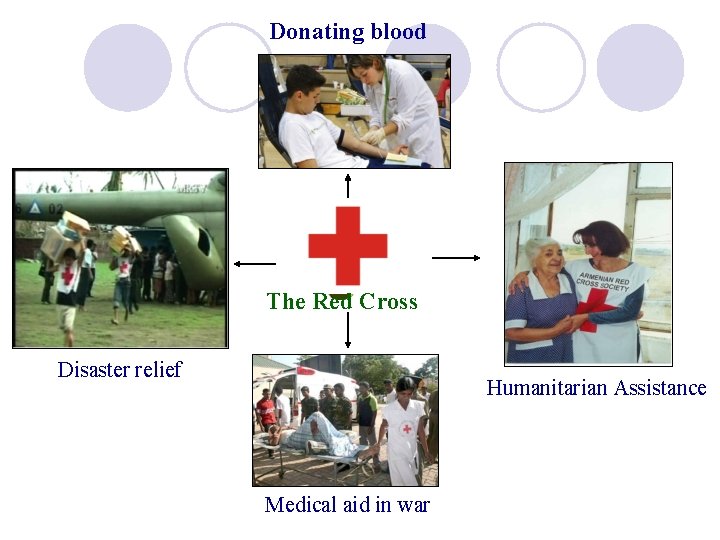 Donating blood

The Red Cross

Disaster relief

ARMENIAN RED CROSS SOCIETY

Humanitarian Assistance

Medical aid in war